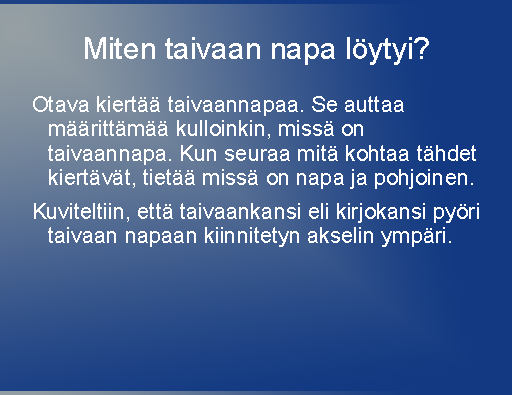 Miten taivaan napa löytyi?

Otava kiertää taivaannapaa. Se auttaa määrittämää kulloinkin, missä on taivaannapa. Kun seuraa mitä kohtaa tähdet kiertävät, tietää missä on napa ja pohjoinen.

Kuviteltiin, että taivaankansi eli kirjokansi pyöri taivaan napaan kiinnitetyn akselin ympäri.